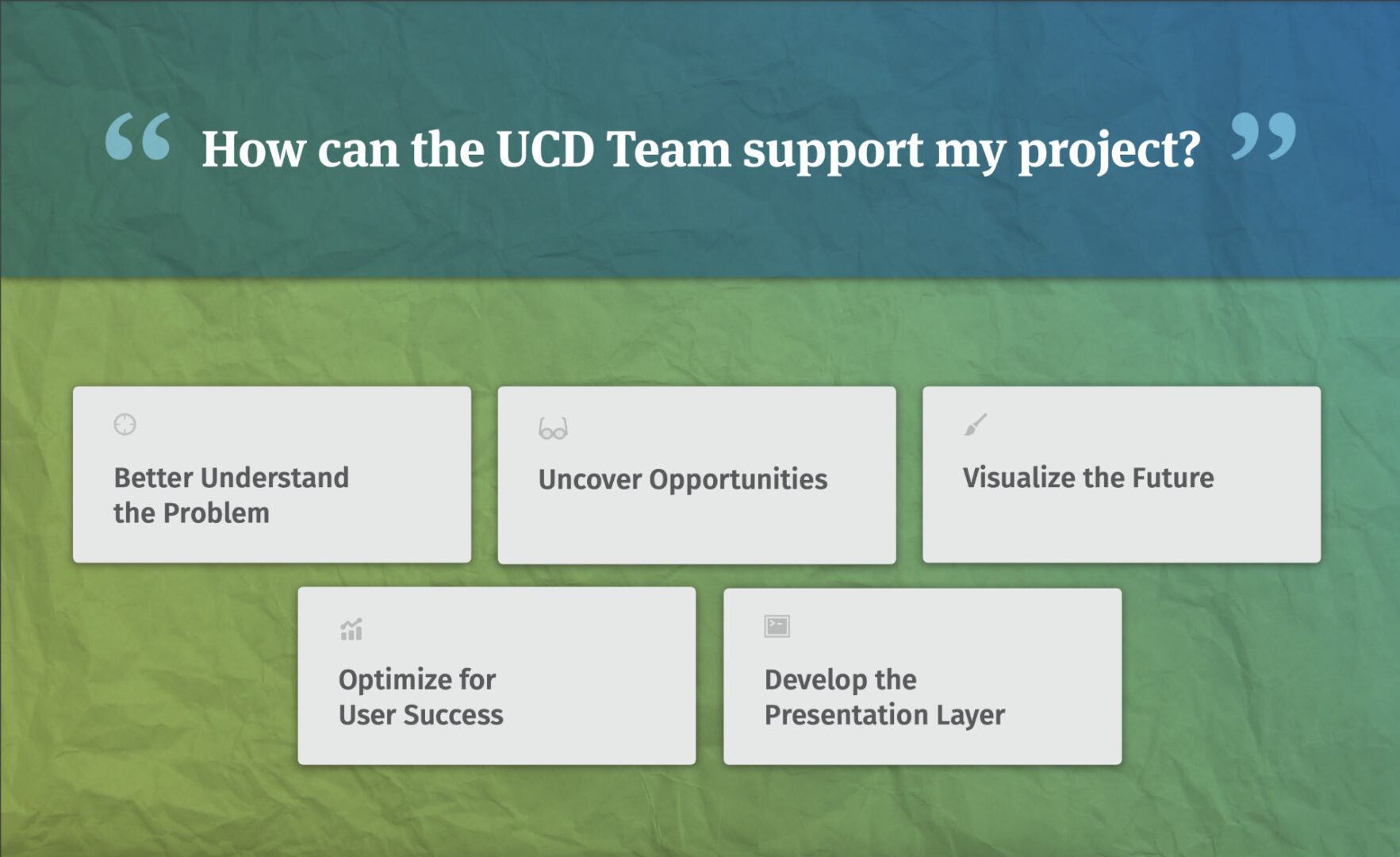 “ How can the UCD Team support my project? ”

Better Understand the Problem

Uncover Opportunities

Visualize the Future

Optimize for User Success

Develop the Presentation Layer